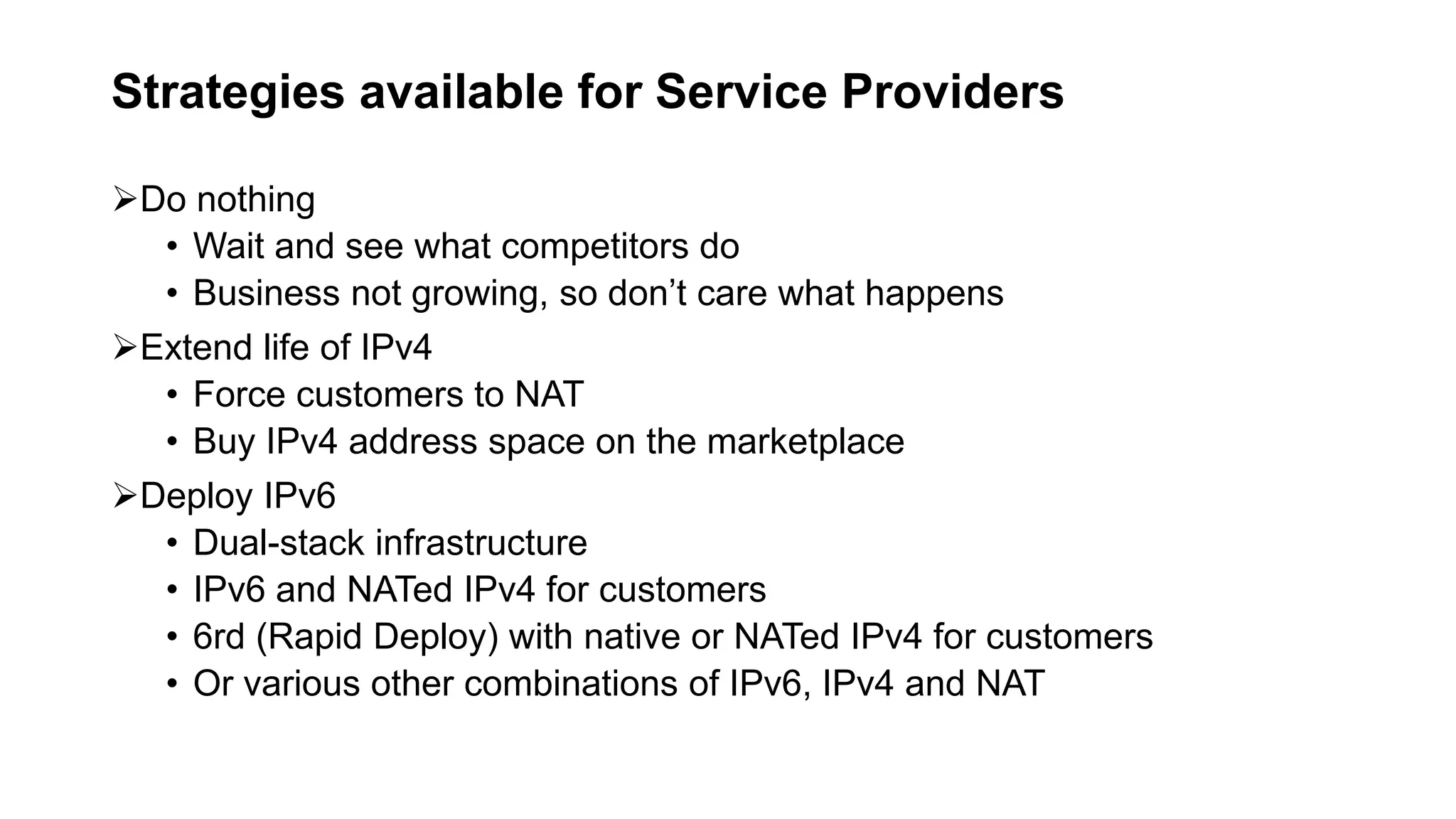 Strategies available for Service Providers

➢Do nothing
• Wait and see what competitors do
• Business not growing, so don't care what happens

➢Extend life of IPv4
• Force customers to NAT
• Buy IPv4 address space on the marketplace

➢Deploy IPv6
• Dual-stack infrastructure
• IPv6 and NATed IPv4 for customers
• 6rd (Rapid Deploy) with native or NATed IPv4 for customers
• Or various other combinations of IPv6, IPv4 and NAT